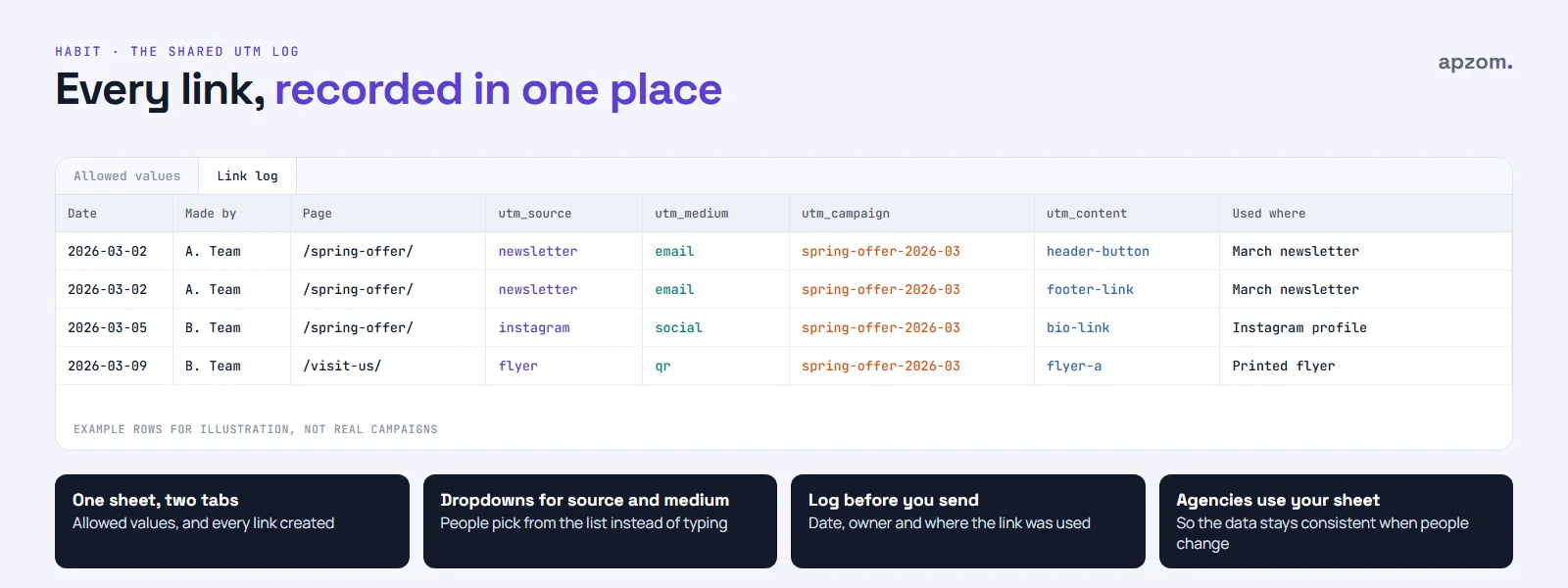 HABIT · THE SHARED UTM LOG

Every link, recorded in one place

apzom.

Allowed values
Link log

| Date | Made by | Page | utm_source | utm_medium | utm_campaign | utm_content | Used where |
|---|---|---|---|---|---|---|---|
| 2026-03-02 | A. Team | /spring-offer/ | newsletter | email | spring-offer-2026-03 | header-button | March newsletter |
| 2026-03-02 | A. Team | /spring-offer/ | newsletter | email | spring-offer-2026-03 | footer-link | March newsletter |
| 2026-03-05 | B. Team | /spring-offer/ | instagram | social | spring-offer-2026-03 | bio-link | Instagram profile |
| 2026-03-09 | B. Team | /visit-us/ | flyer | qr | spring-offer-2026-03 | flyer-a | Printed flyer |

EXAMPLE ROWS FOR ILLUSTRATION, NOT REAL CAMPAIGNS

One sheet, two tabs
Allowed values, and every link created

Dropdowns for source and medium
People pick from the list instead of typing

Log before you send
Date, owner and where the link was used

Agencies use your sheet
So the data stays consistent when people change